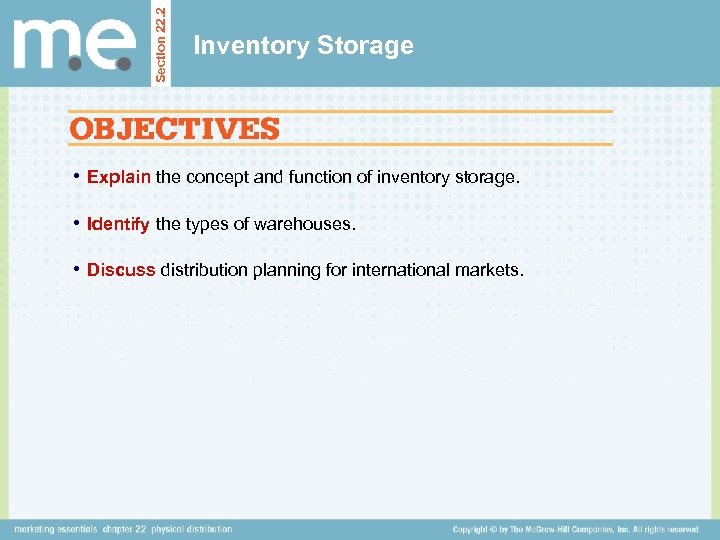 m.e.

Section 22.2

Inventory Storage

OBJECTIVES

• Explain the concept and function of inventory storage.

• Identify the types of warehouses.

• Discuss distribution planning for international markets.

marketing essentials chapter 22 physical distribution

Copyright © by The McGraw-Hill Companies, Inc. All rights reserved.